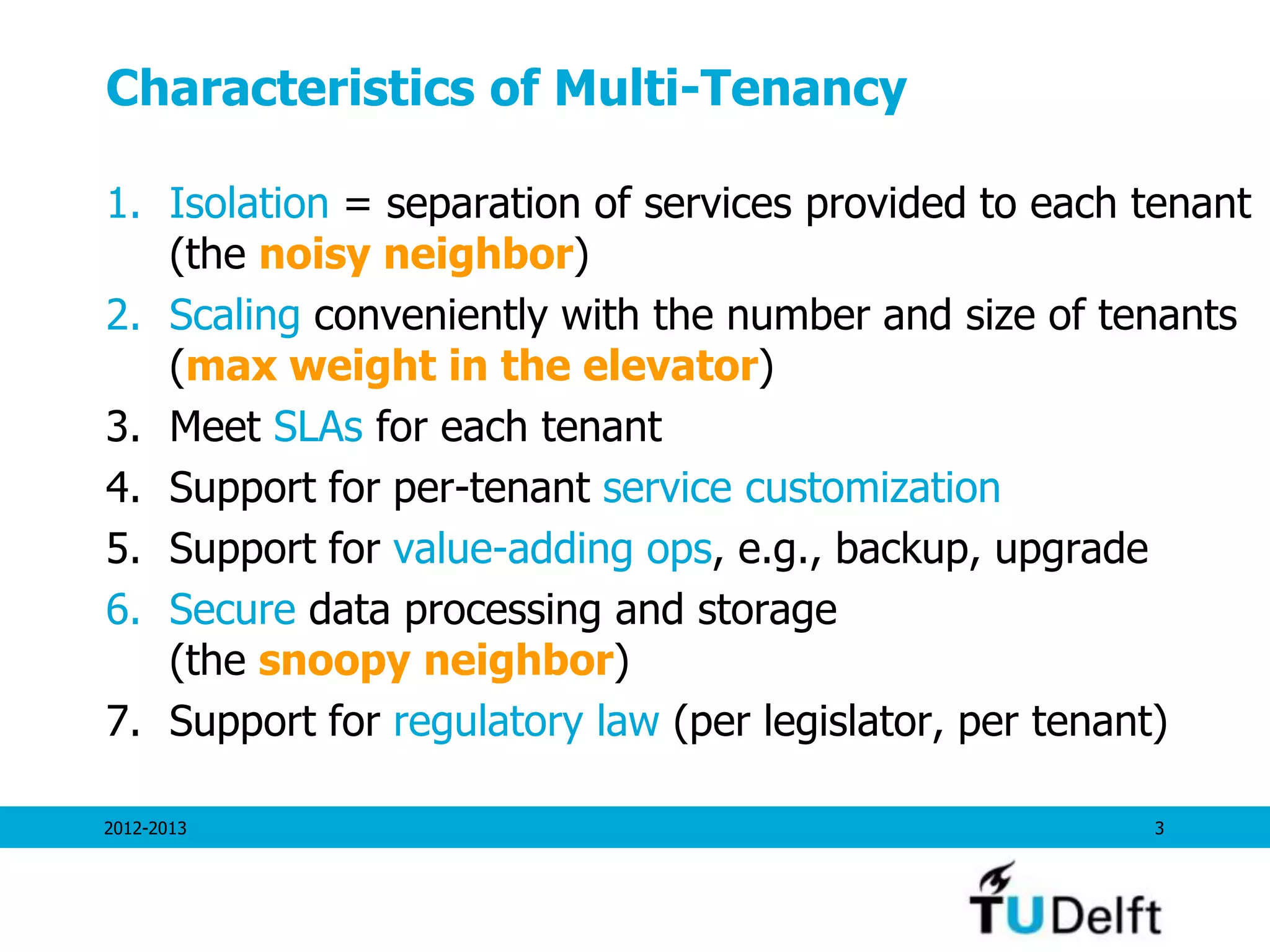 Characteristics of Multi-Tenancy

1. Isolation = separation of services provided to each tenant (the noisy neighbor)
2. Scaling conveniently with the number and size of tenants (max weight in the elevator)
3. Meet SLAs for each tenant
4. Support for per-tenant service customization
5. Support for value-adding ops, e.g., backup, upgrade
6. Secure data processing and storage (the snoopy neighbor)
7. Support for regulatory law (per legislator, per tenant)

2012-2013

3

TUDelft